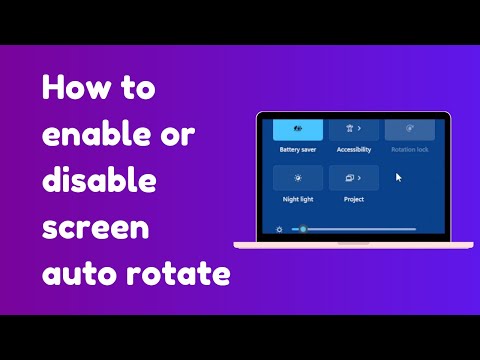 How to enable or disable screen auto rotate

Battery saver
Accessibility
Rotation lock
Night light
Project